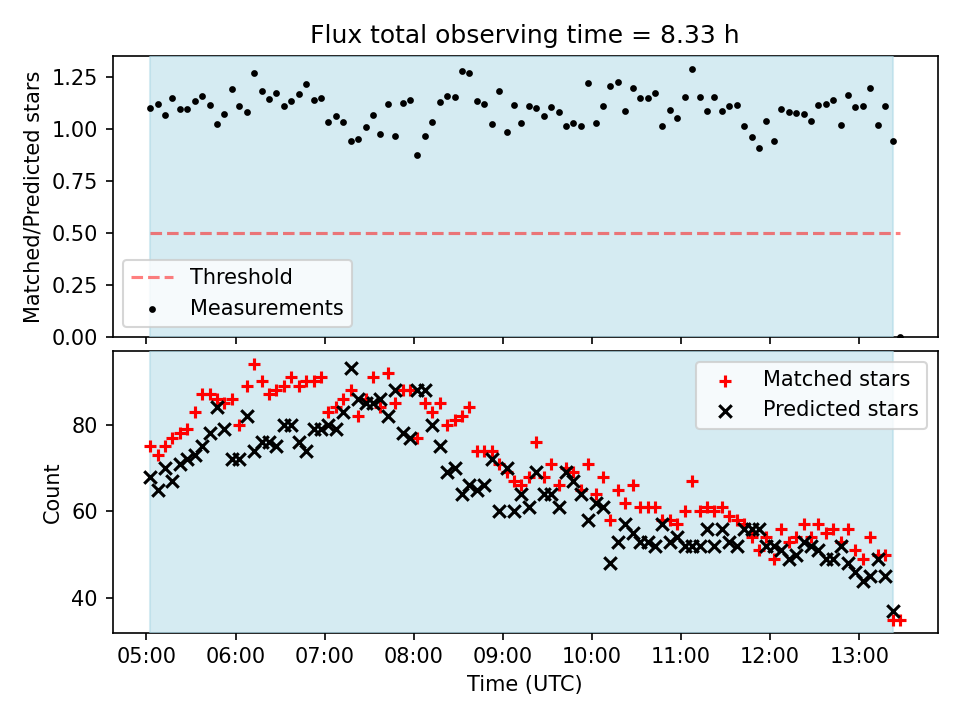 Flux total observing time = 8.33 h

Matched/Predicted stars

1.25
1.00
0.75
0.50
0.25
0.00

Threshold
Measurements

Count

80
60
40

Matched stars
Predicted stars

05:00 06:00 07:00 08:00 09:00 10:00 11:00 12:00 13:00

Time (UTC)